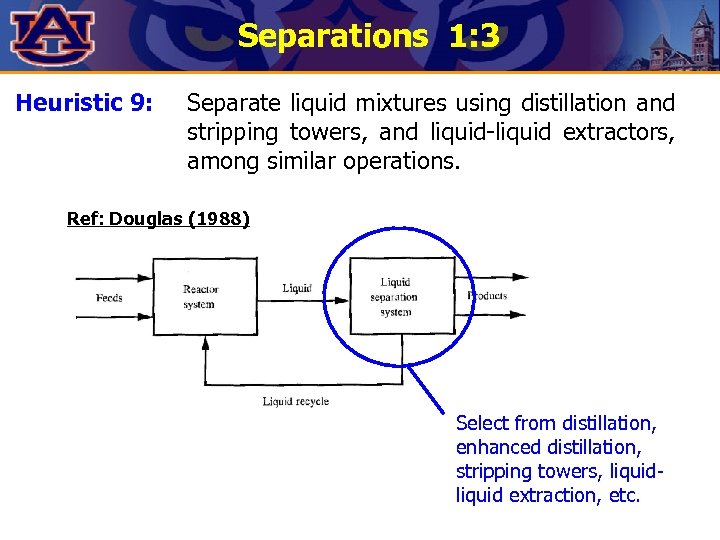 AU

Separations 1:3

Heuristic 9: Separate liquid mixtures using distillation and stripping towers, and liquid-liquid extractors, among similar operations.

Ref: Douglas (1988)

Feeds

Reactor system

Liquid

Liquid separation system

Products

Liquid recycle

Select from distillation, enhanced distillation, stripping towers, liquid-liquid extraction, etc.